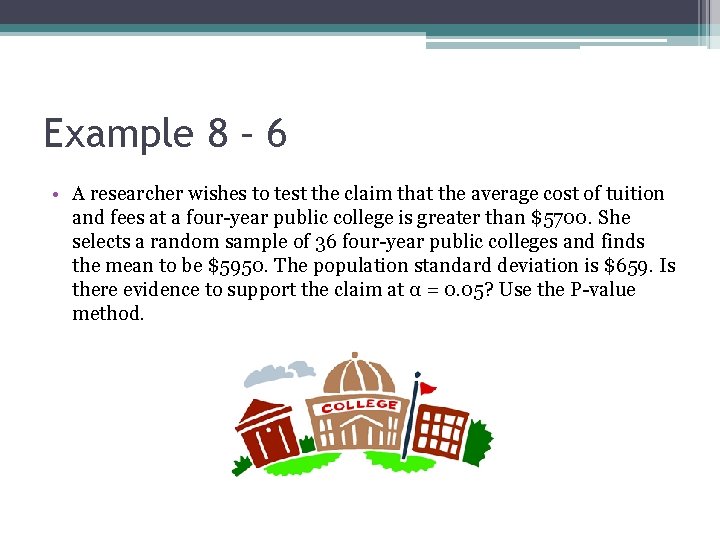 Example 8 – 6

• A researcher wishes to test the claim that the average cost of tuition and fees at a four-year public college is greater than \$5700. She selects a random sample of 36 four-year public colleges and finds the mean to be \$5950. The population standard deviation is \$659. Is there evidence to support the claim at $\alpha = 0.05$? Use the P-value method.

COLLEGE